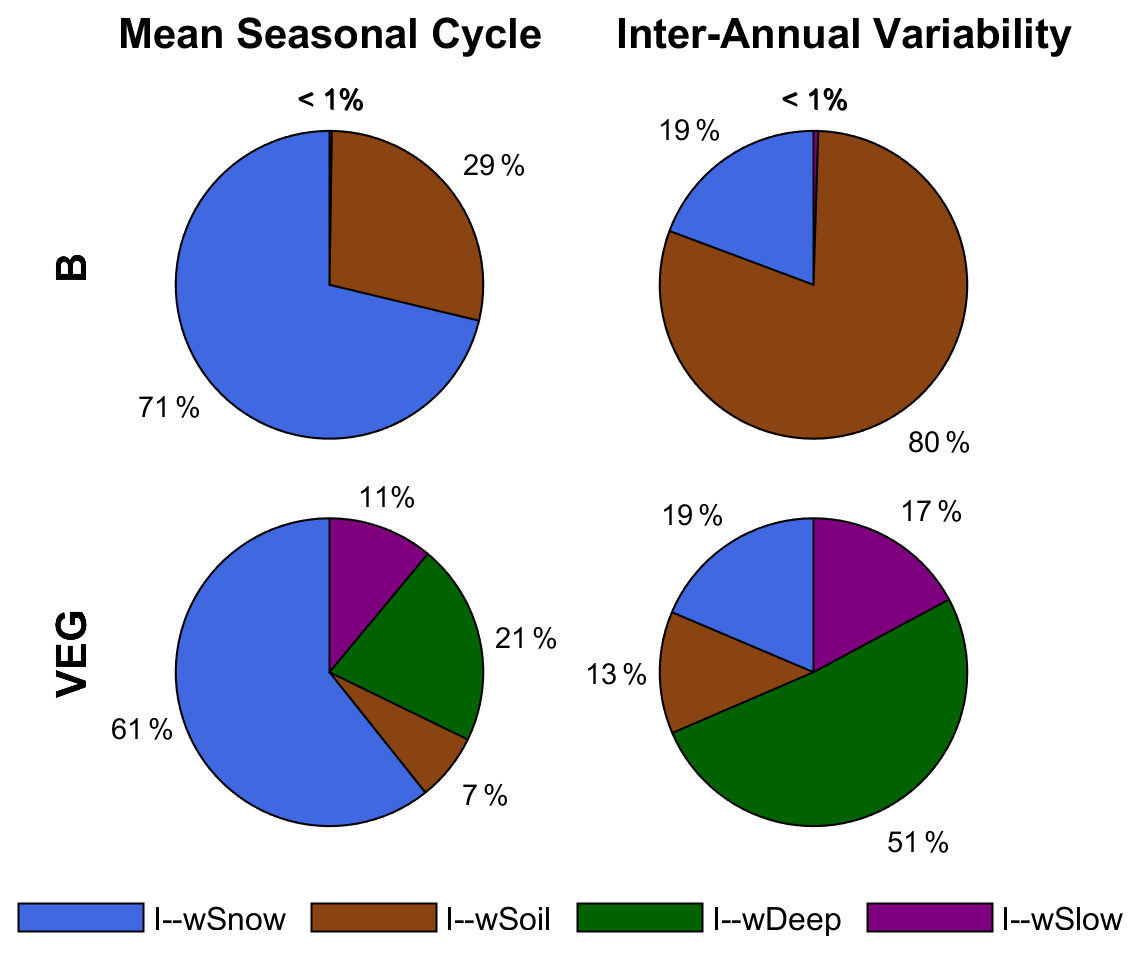 Mean Seasonal Cycle

Inter-Annual Variability

B

< 1%

29 %

71 %

< 1%

19 %

80 %

VEG

11%

21 %

7 %

61 %

19 %

17 %

13 %

51 %

I--wSnow I--wSoil I--wDeep I--wSlow